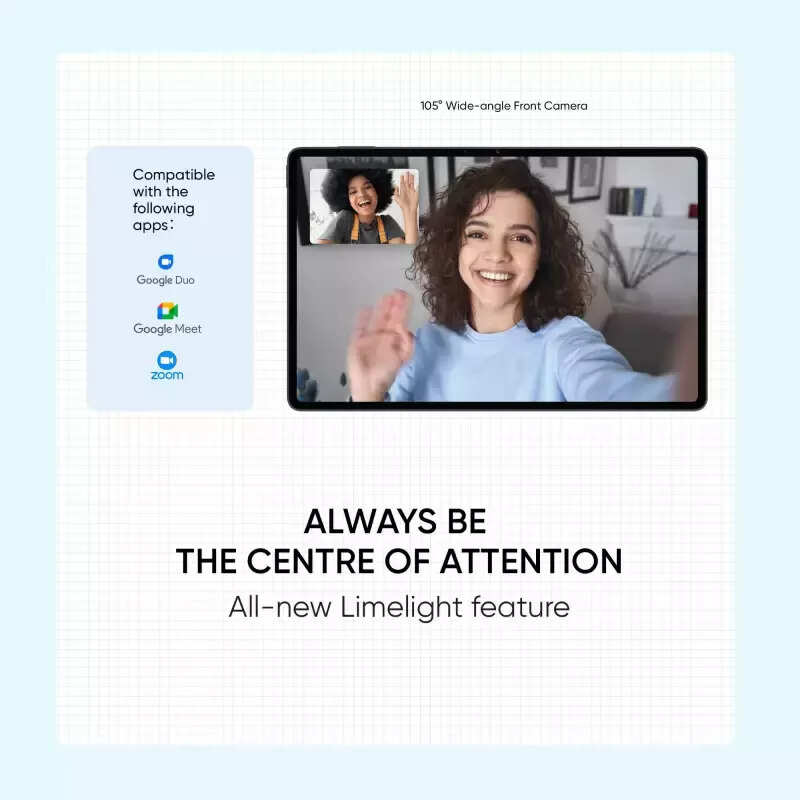 105° Wide-angle Front Camera

Compatible with the following apps:

Google Duo

Google Meet

zoom

ALWAYS BE THE CENTRE OF ATTENTION

All-new Limelight feature